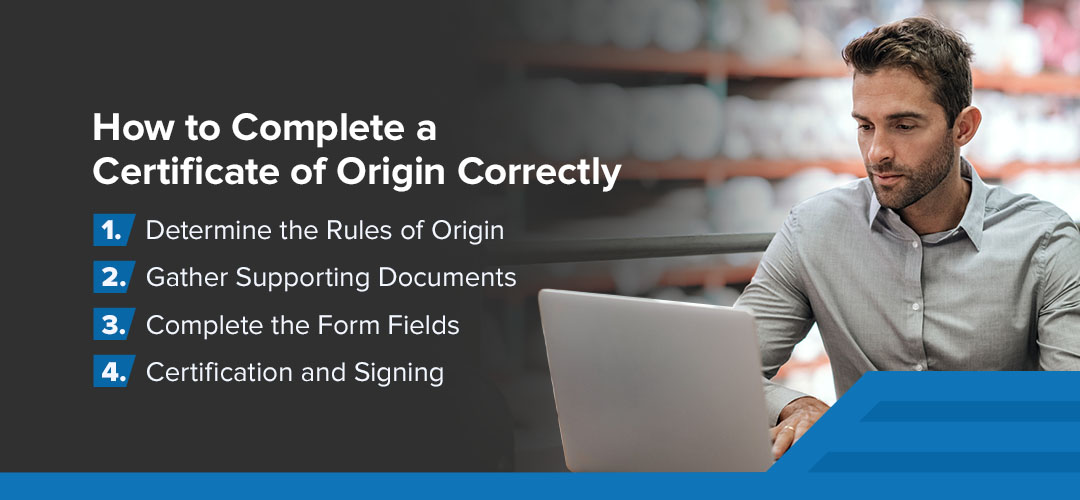 How to Complete a Certificate of Origin Correctly

1. Determine the Rules of Origin

2. Gather Supporting Documents

3. Complete the Form Fields

4. Certification and Signing